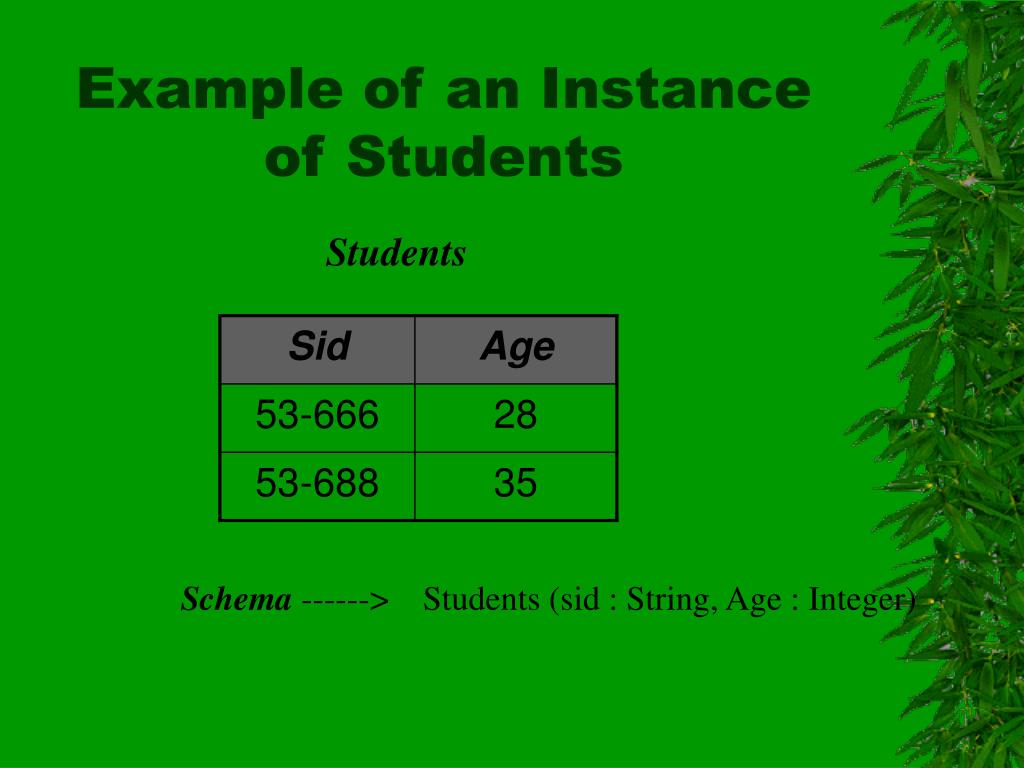 Example of an Instance of Students

Students

| Sid | Age |
|---|---|
| 53-666 | 28 |
| 53-688 | 35 |

Schema ------> Students (sid : String, Age : Integer)